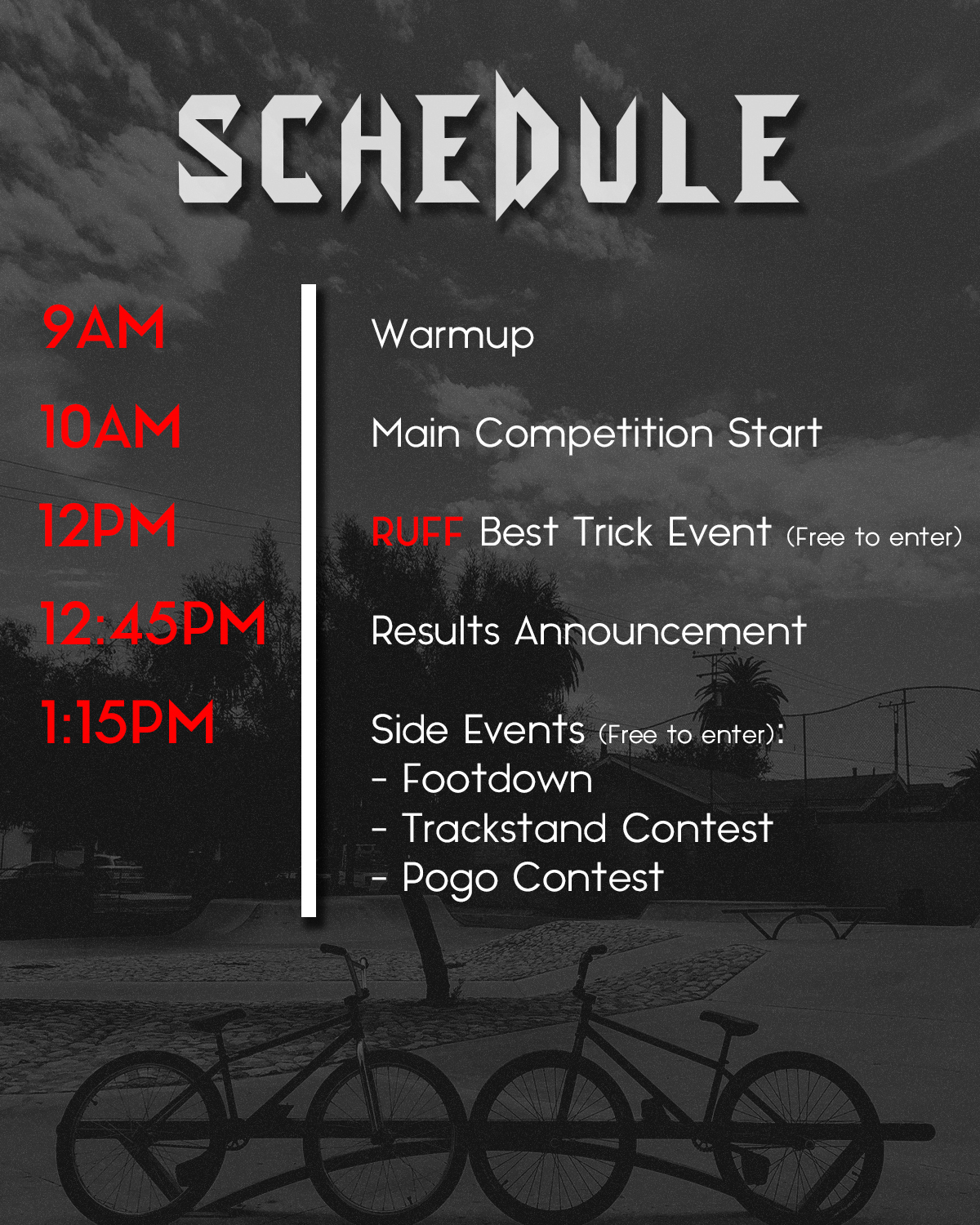 SCHEDULE

9AM Warmup

10AM Main Competition Start

12PM RUFF Best Trick Event (Free to enter)

12:45PM Results Announcement

1:15PM Side Events (Free to enter):
- Footdown
- Trackstand Contest
- Pogo Contest